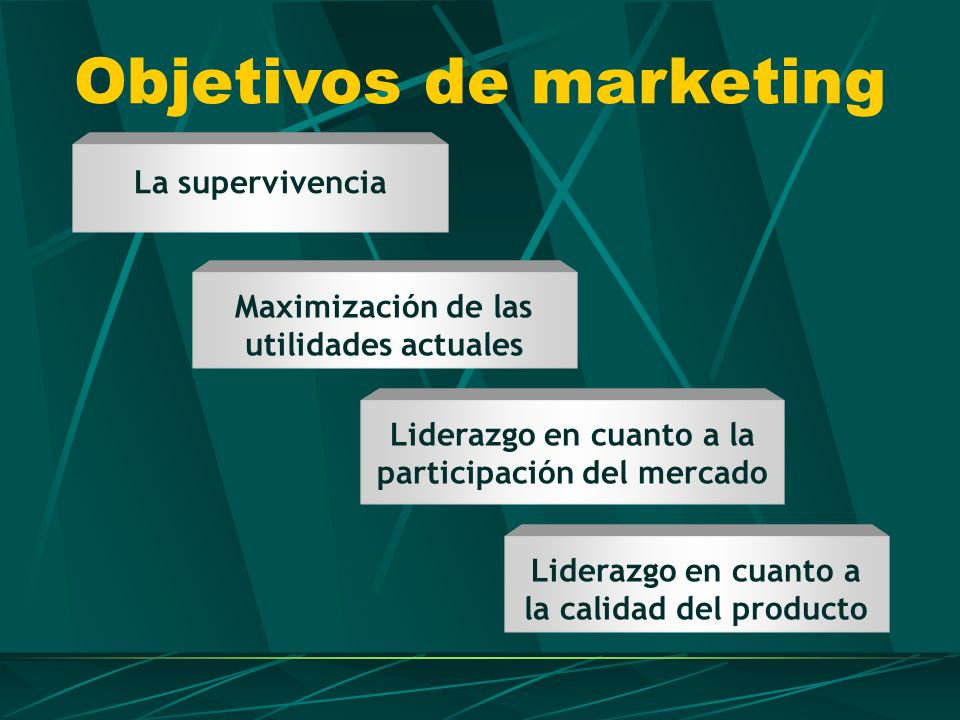 Objetivos de marketing

La supervivencia

Maximización de las utilidades actuales

Liderazgo en cuanto a la participación del mercado

Liderazgo en cuanto a la calidad del producto